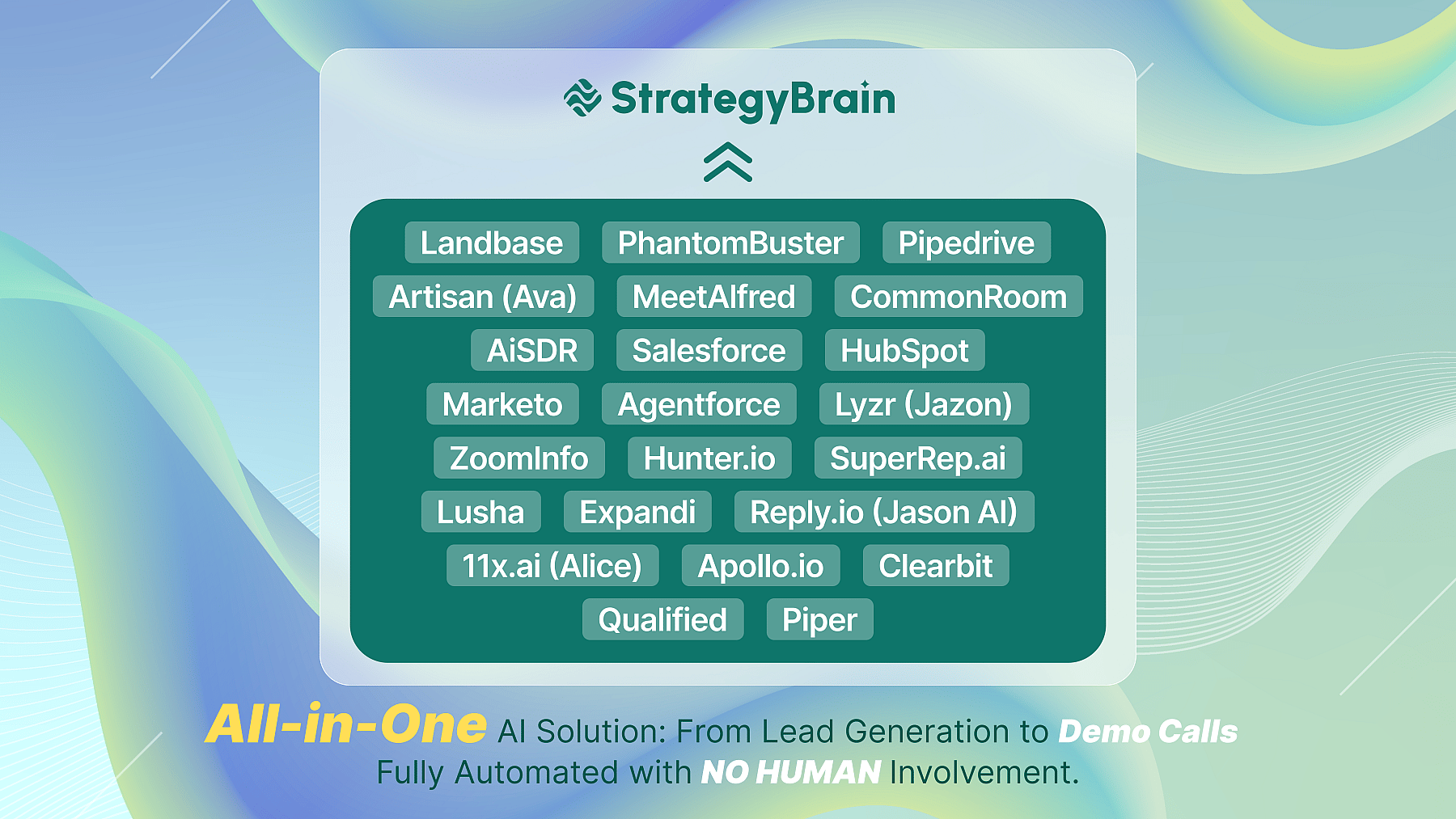 StrategyBrain

Landbase PhantomBuster Pipedrive
Artisan (Ava) MeetAlfred CommonRoom
AiSDR Salesforce HubSpot
Marketo Agentforce Lyzr (Jazon)
ZoomInfo Hunter.io SuperRep.ai
Lusha Expandi Reply.io (Jason AI)
11x.ai (Alice) Apollo.io Clearbit
Qualified Piper

All-in-One AI Solution: From Lead Generation to Demo Calls
Fully Automated with NO HUMAN Involvement.